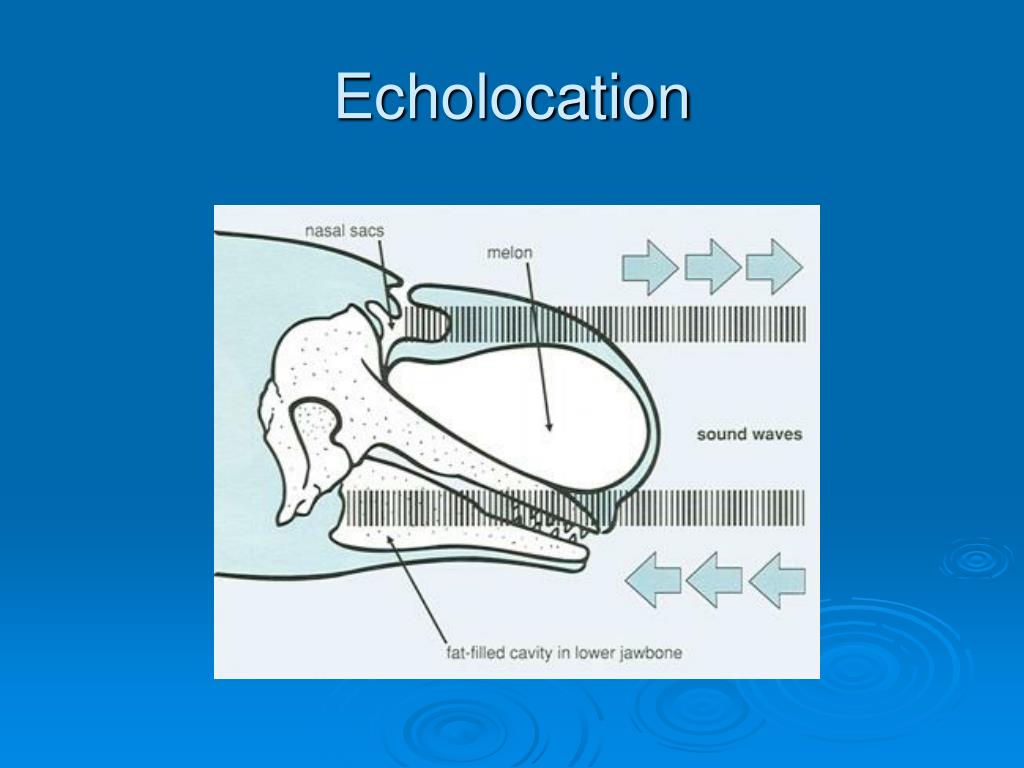 Echolocation

nasal sacs

melon

sound waves

fat-filled cavity in lower jawbone